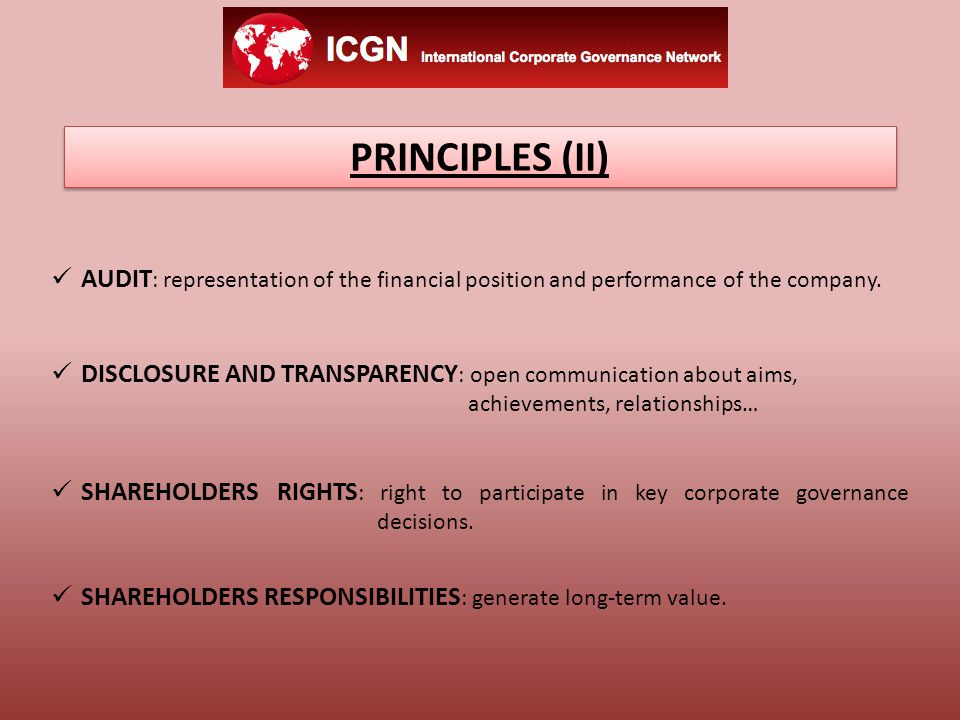 ICGN International Corporate Governance Network

PRINCIPLES (II)

✓ AUDIT: representation of the financial position and performance of the company.

✓ DISCLOSURE AND TRANSPARENCY: open communication about aims, achievements, relationships…

✓ SHAREHOLDERS RIGHTS: right to participate in key corporate governance decisions.

✓ SHAREHOLDERS RESPONSIBILITIES: generate long-term value.